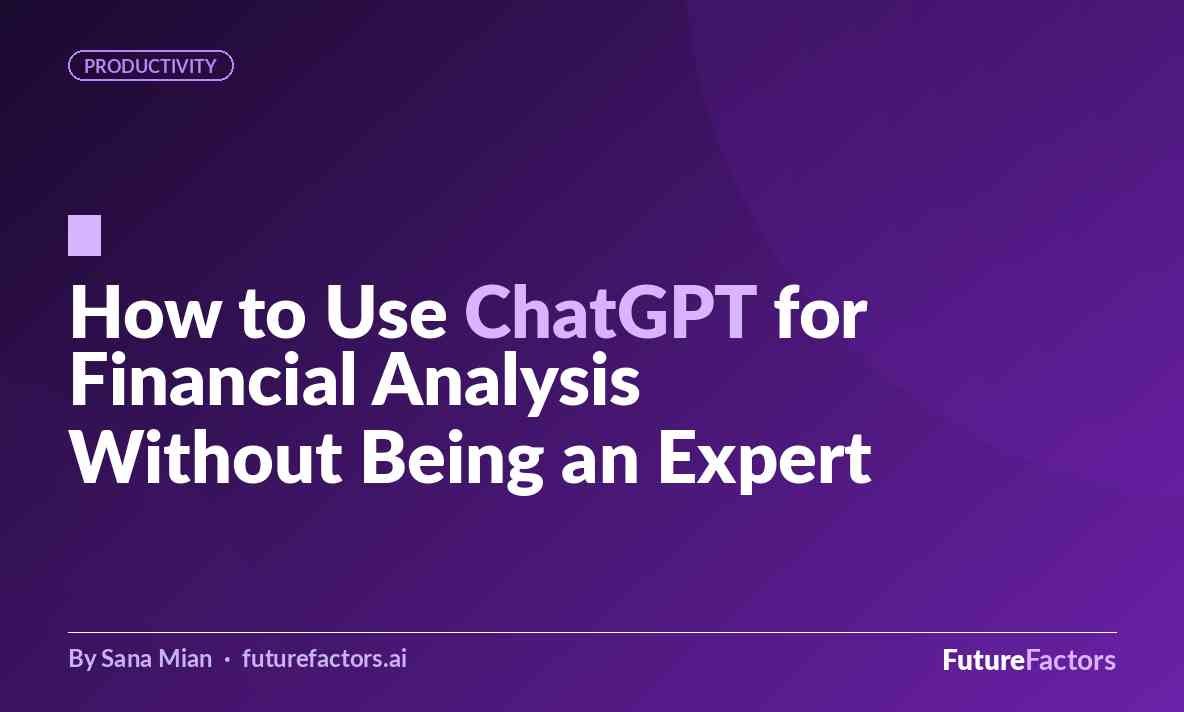 PRODUCTIVITY

How to Use ChatGPT for Financial Analysis Without Being an Expert

By Sana Mian · futurefactors.ai

FutureFactors